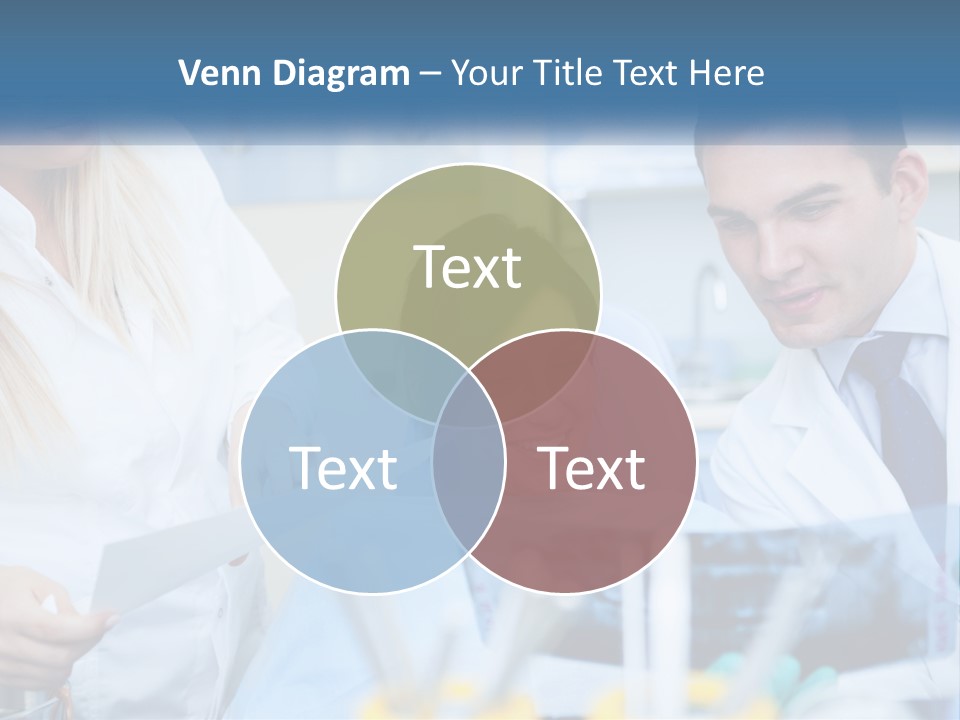 Venn Diagram – Your Title Text Here

Text

Text

Text